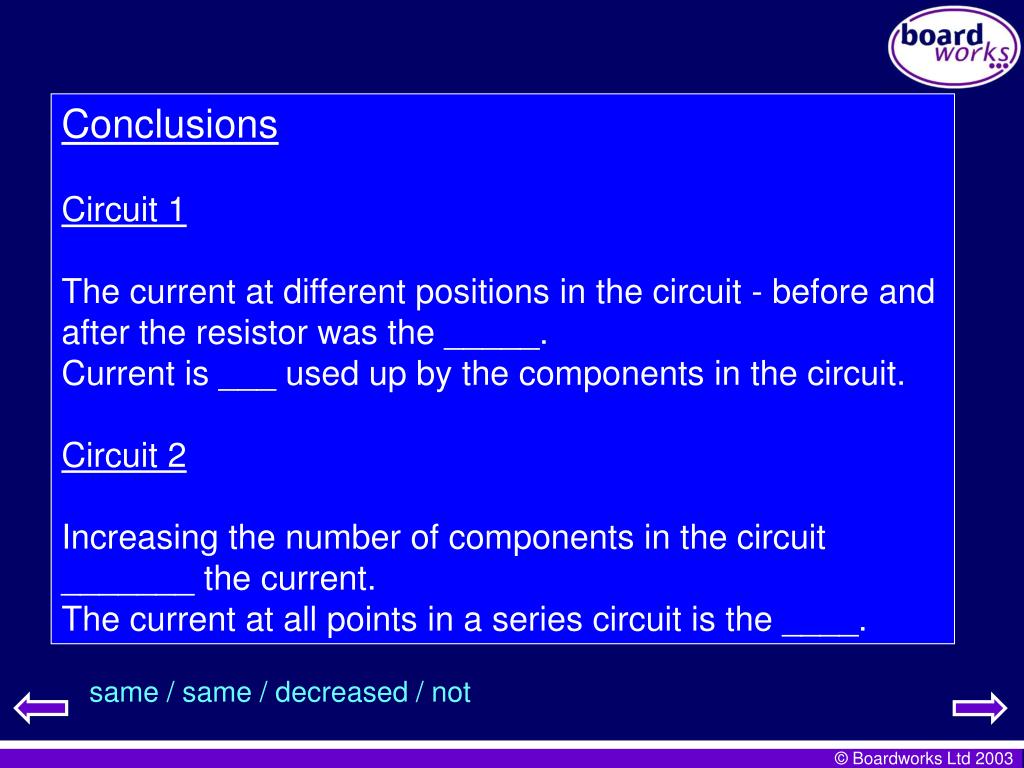 board works

Conclusions

Circuit 1

The current at different positions in the circuit - before and after the resistor was the _____.
Current is ___ used up by the components in the circuit.

Circuit 2

Increasing the number of components in the circuit _______ the current.
The current at all points in a series circuit is the ____.

same / same / decreased / not

© Boardworks Ltd 2003